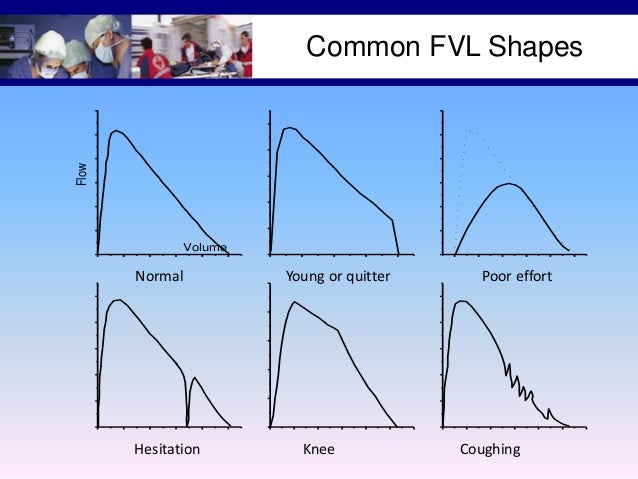 Common FVL Shapes

Flow

Volume

Normal

Young or quitter

Poor effort

Hesitation

Knee

Coughing